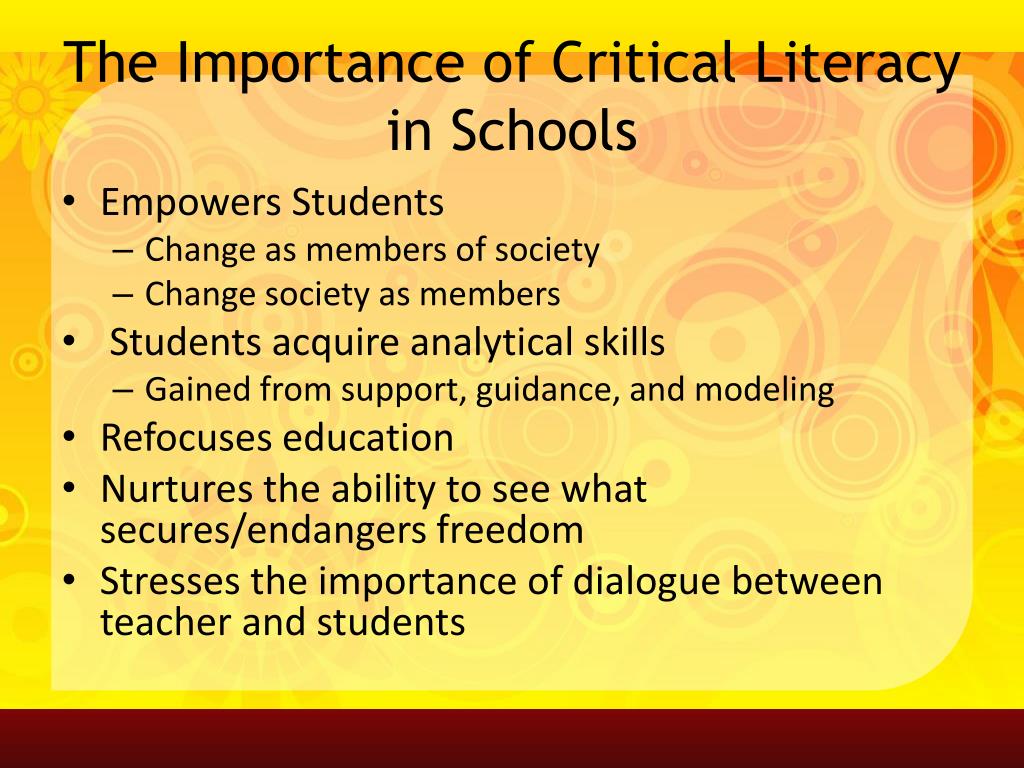 The Importance of Critical Literacy in Schools

• Empowers Students
 – Change as members of society
 – Change society as members
• Students acquire analytical skills
 – Gained from support, guidance, and modeling
• Refocuses education
• Nurtures the ability to see what secures/endangers freedom
• Stresses the importance of dialogue between teacher and students